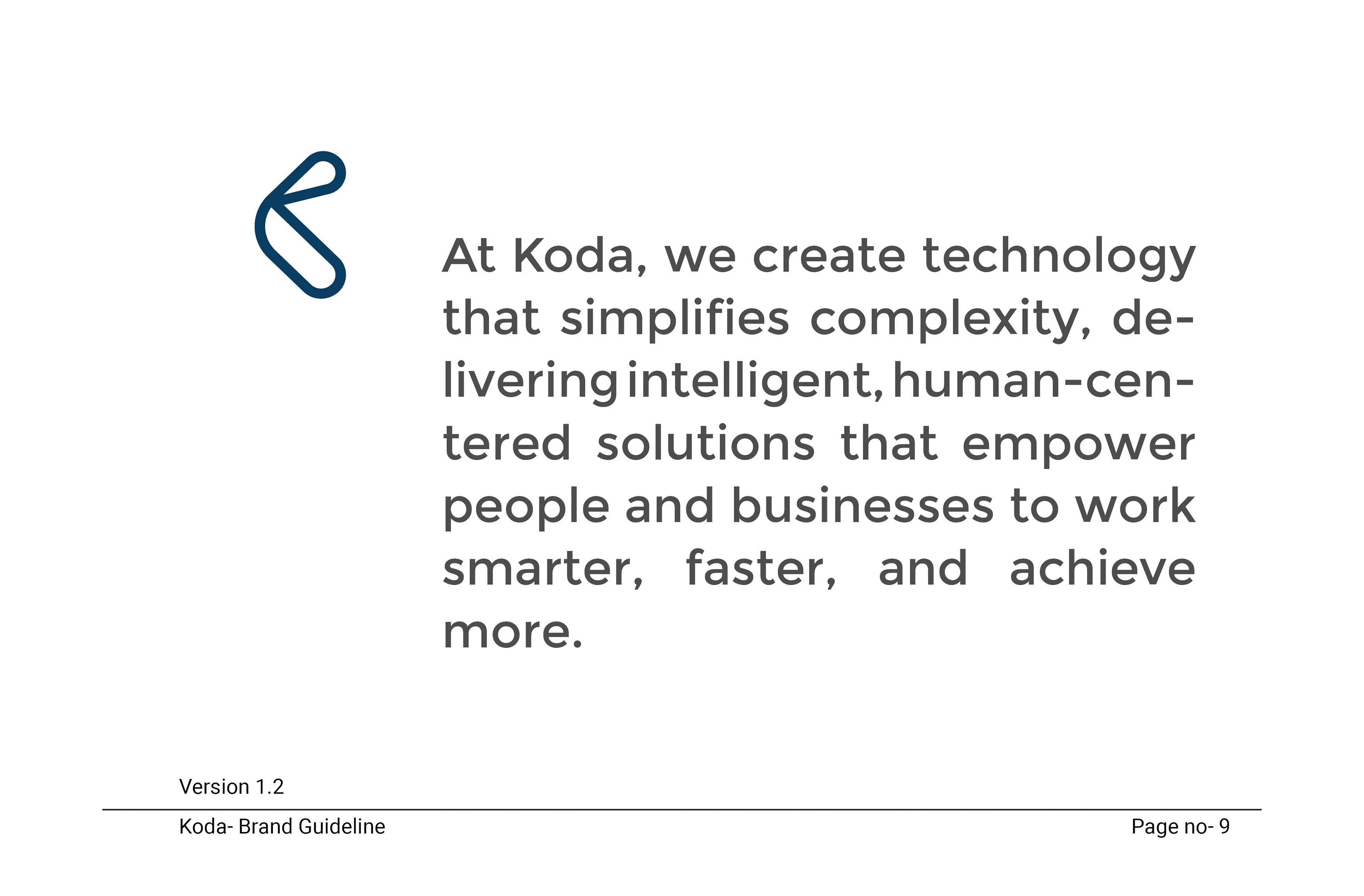 At Koda, we create technology that simplifies complexity, delivering intelligent, human-centered solutions that empower people and businesses to work smarter, faster, and achieve more.

Version 1.2

Koda- Brand Guideline

Page no- 9